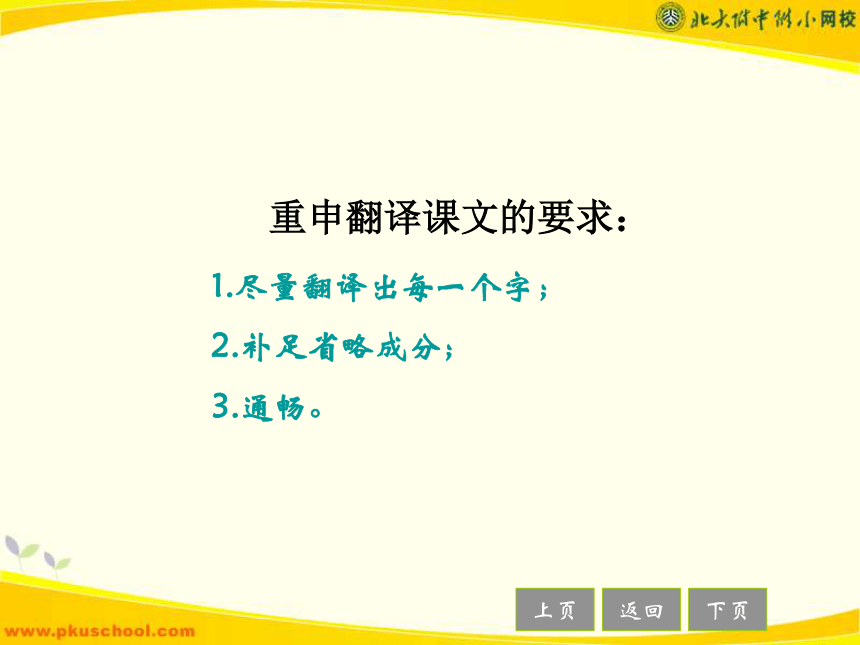 北大附中附小网校

重申翻译课文的要求：

1.尽量翻译出每一个字；

2.补足省略成分；

3.通畅。

上页 返回 下页

www.pkuschool.com